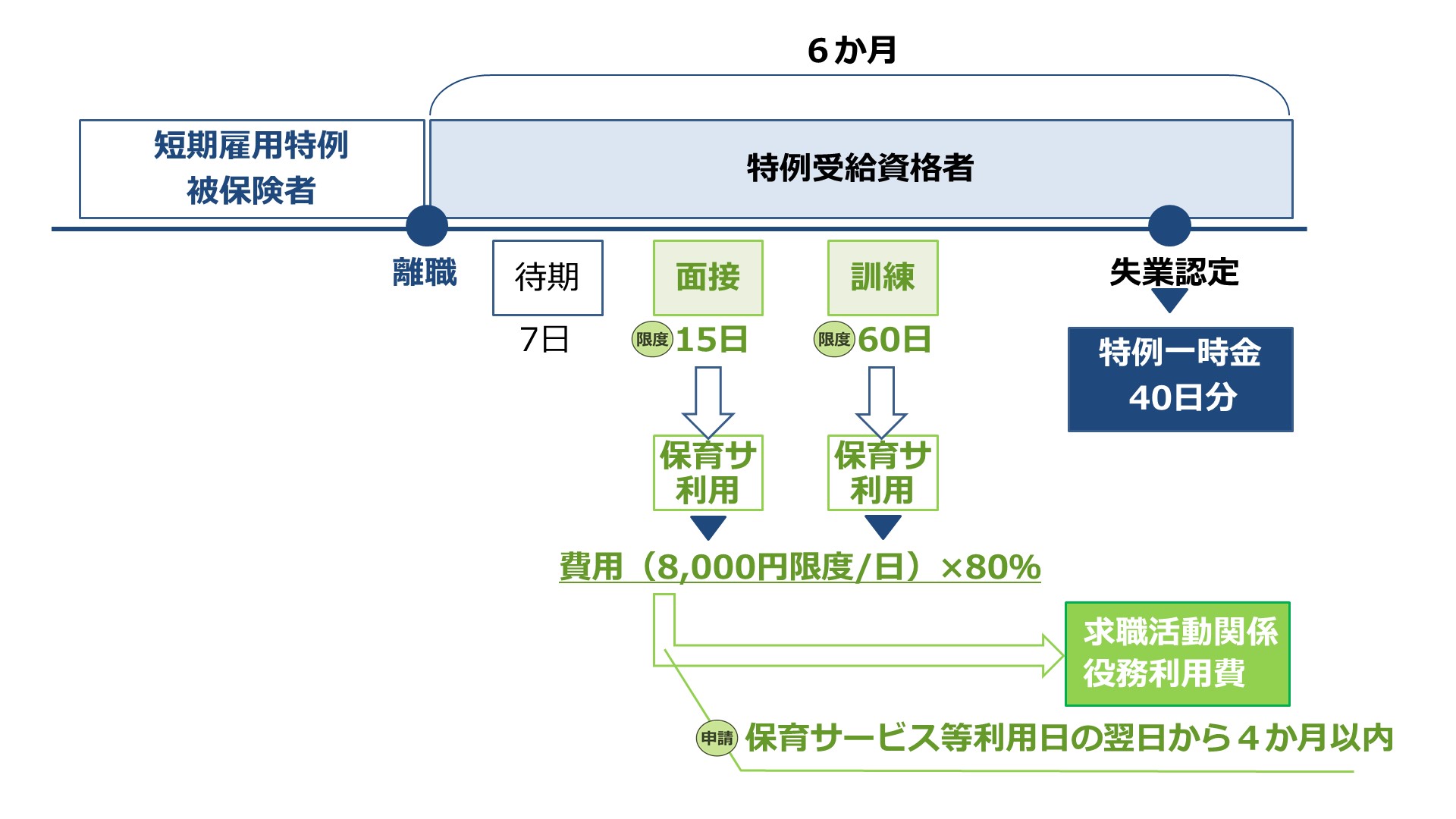 ６か月

短期雇用特例
被保険者

特例受給資格者

離職

待期
7日

面接
限度 15日

訓練
限度 60日

失業認定

特例一時金
40日分

保育サ
利用

保育サ
利用

費用（8,000円限度/日）×80%

求職活動関係
役務利用費

申請 保育サービス等利用日の翌日から４か月以内